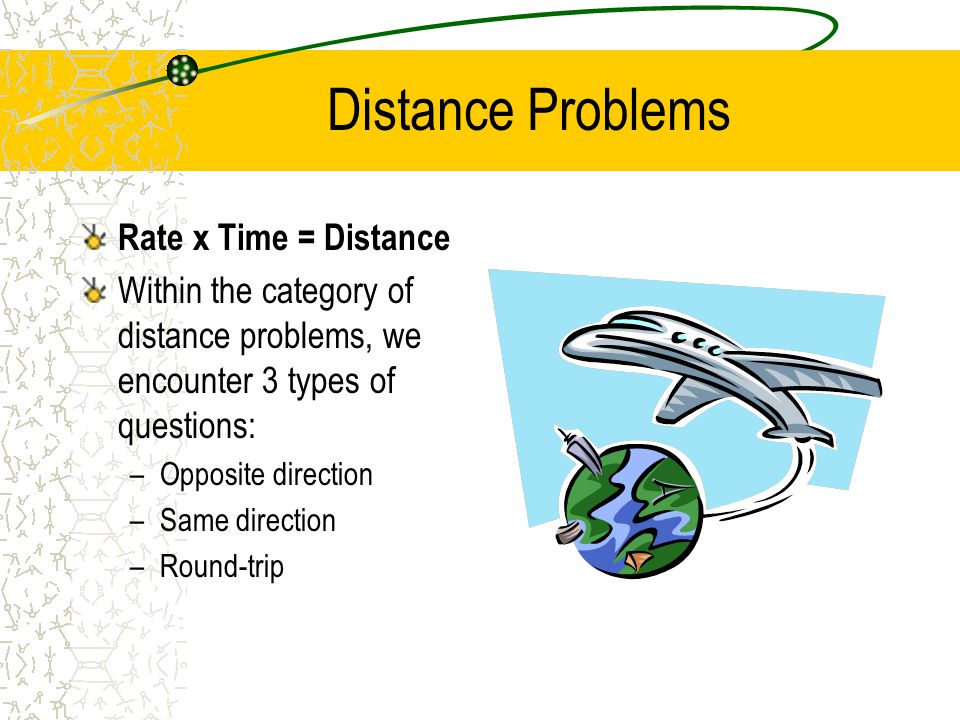 Distance Problems

Rate x Time = Distance

Within the category of distance problems, we encounter 3 types of questions:

– Opposite direction
– Same direction
– Round-trip